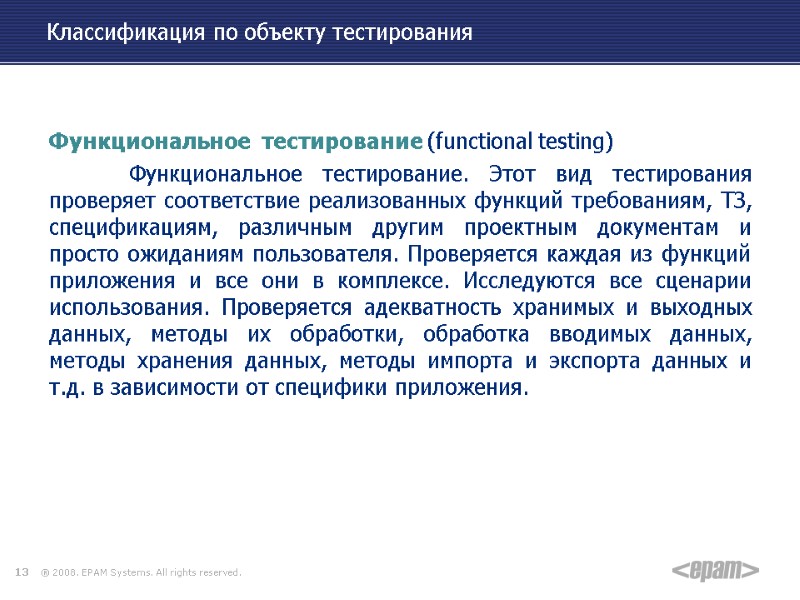 Классификация по объекту тестирования

Функциональное тестирование (functional testing)

Функциональное тестирование. Этот вид тестирования проверяет соответствие реализованных функций требованиям, ТЗ, спецификациям, различным другим проектным документам и просто ожиданиям пользователя. Проверяется каждая из функций приложения и все они в комплексе. Исследуются все сценарии использования. Проверяется адекватность хранимых и выходных данных, методы их обработки, обработка вводимых данных, методы хранения данных, методы импорта и экспорта данных и т.д. в зависимости от специфики приложения.

13 ® 2008. EPAM Systems. All rights reserved.

<epam>